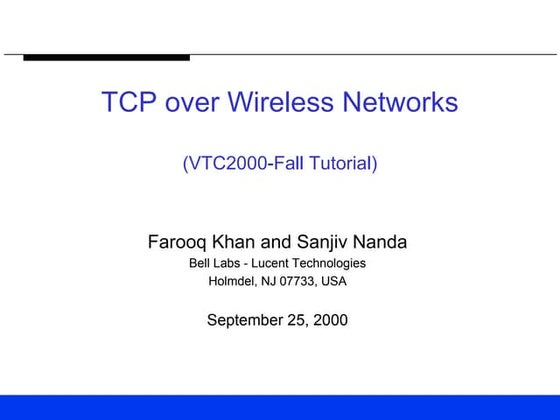 TCP over Wireless Networks

(VTC2000-Fall Tutorial)

Farooq Khan and Sanjiv Nanda
Bell Labs - Lucent Technologies
Holmdel, NJ 07733, USA

September 25, 2000